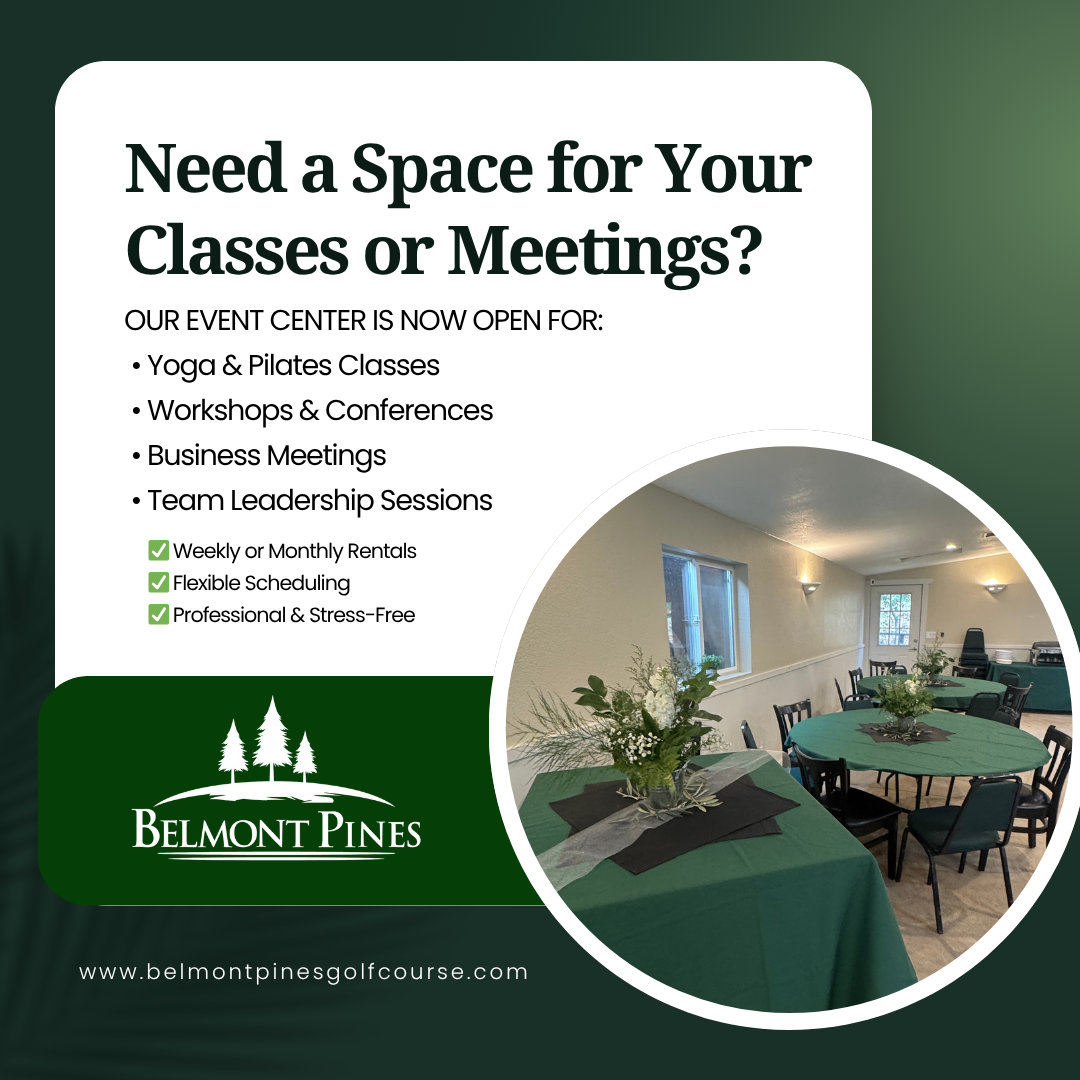 Need a Space for Your Classes or Meetings?

OUR EVENT CENTER IS NOW OPEN FOR:

• Yoga & Pilates Classes
• Workshops & Conferences
• Business Meetings
• Team Leadership Sessions

✅ Weekly or Monthly Rentals
✅ Flexible Scheduling
✅ Professional & Stress-Free

BELMONT PINES

www.belmontpinesgolfcourse.com